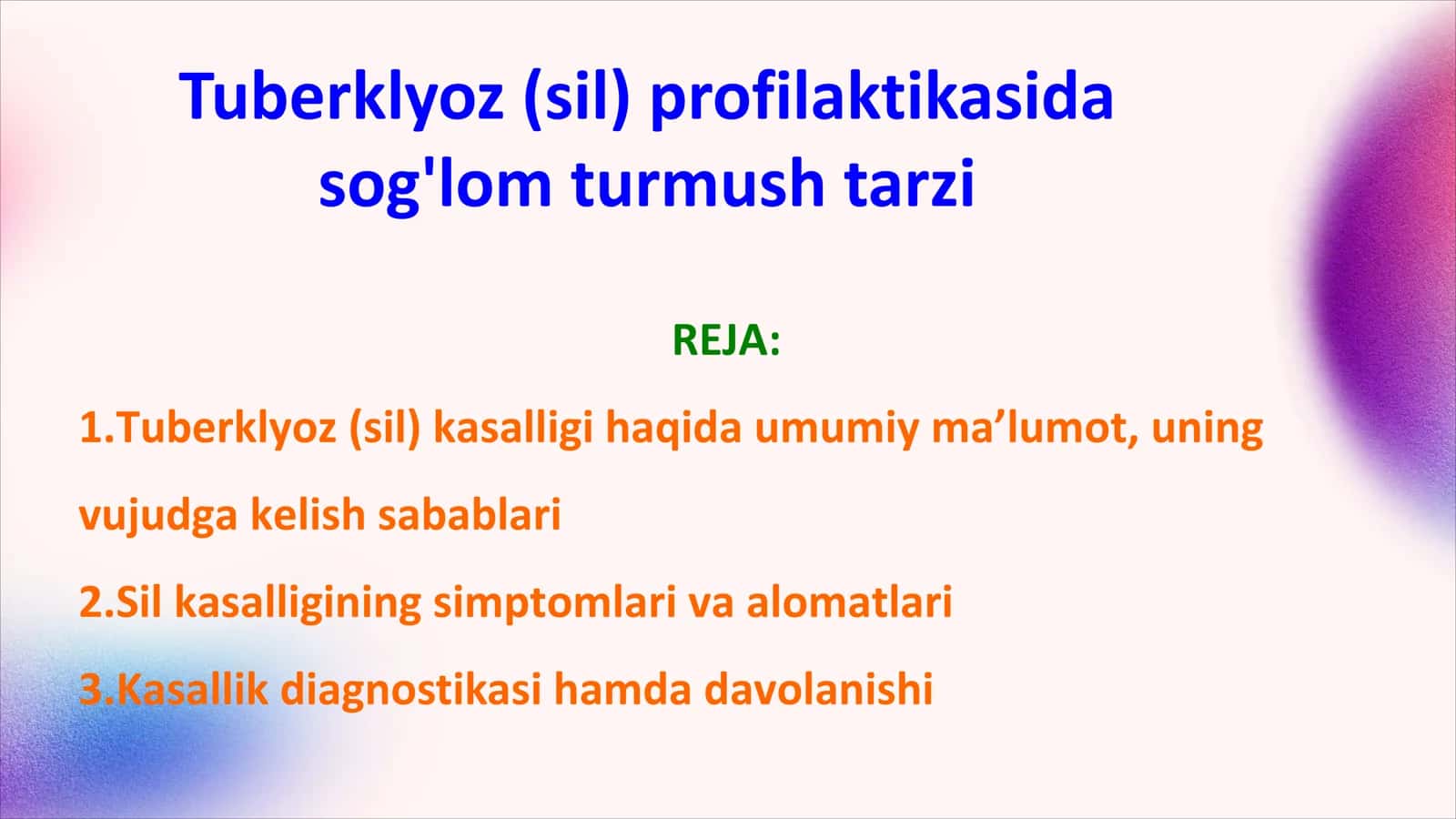 Tuberklyoz (sil) profilaktikasida sog'lom turmush tarzi

REJA:

1.Tuberklyoz (sil) kasalligi haqida umumiy ma’lumot, uning vujudga kelish sabablari

2.Sil kasalligining simptomlari va alomatlari

3.Kasallik diagnostikasi hamda davolanishi